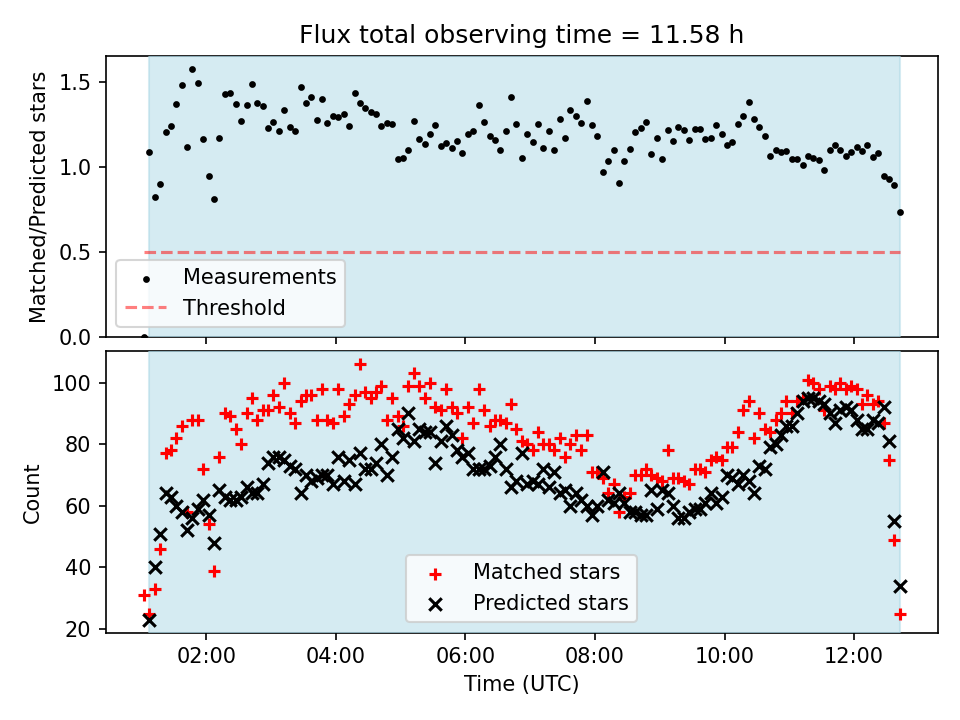 Flux total observing time = 11.58 h

Matched/Predicted stars

1.5
1.0
0.5
0.0

Measurements
Threshold

Count

100
80
60
40
20

Matched stars
Predicted stars

02:00
04:00
06:00
08:00
10:00
12:00

Time (UTC)